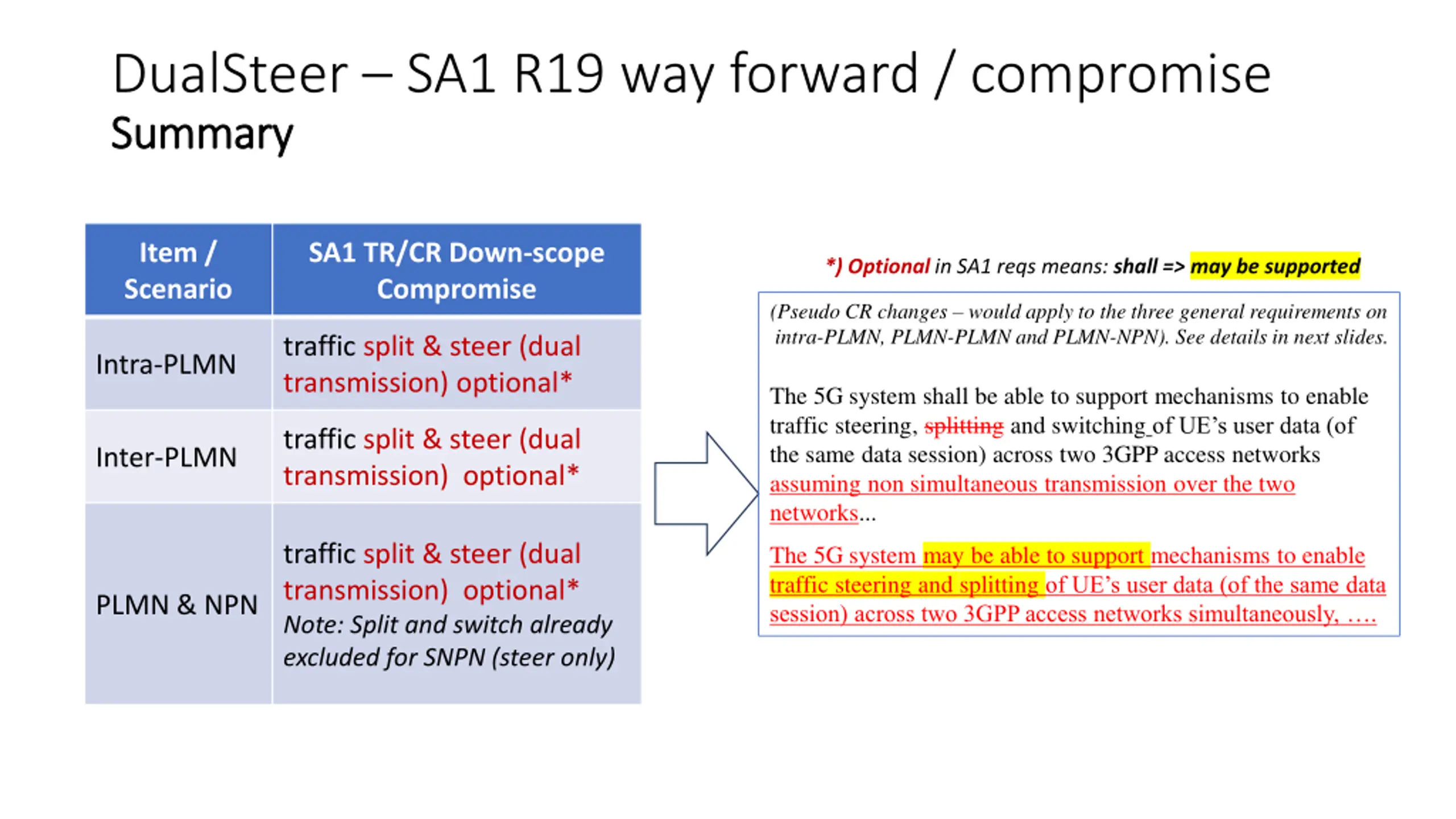 DualSteer – SA1 R19 way forward / compromise
Summary

| Item / Scenario | SA1 TR/CR Down-scope Compromise |
|---|---|
| Intra-PLMN | traffic split & steer (dual transmission) optional* |
| Inter-PLMN | traffic split & steer (dual transmission) optional* |
| PLMN & NPN | traffic split & steer (dual transmission) optional* Note: Split and switch already excluded for SNPN (steer only) |

*) Optional in SA1 reqs means: shall => may be supported

(Pseudo CR changes – would apply to the three general requirements on intra-PLMN, PLMN-PLMN and PLMN-NPN). See details in next slides.

The 5G system shall be able to support mechanisms to enable traffic steering, splitting and switching of UE's user data (of the same data session) across two 3GPP access networks assuming non simultaneous transmission over the two networks...

The 5G system may be able to support mechanisms to enable traffic steering and splitting of UE's user data (of the same data session) across two 3GPP access networks simultaneously, ....